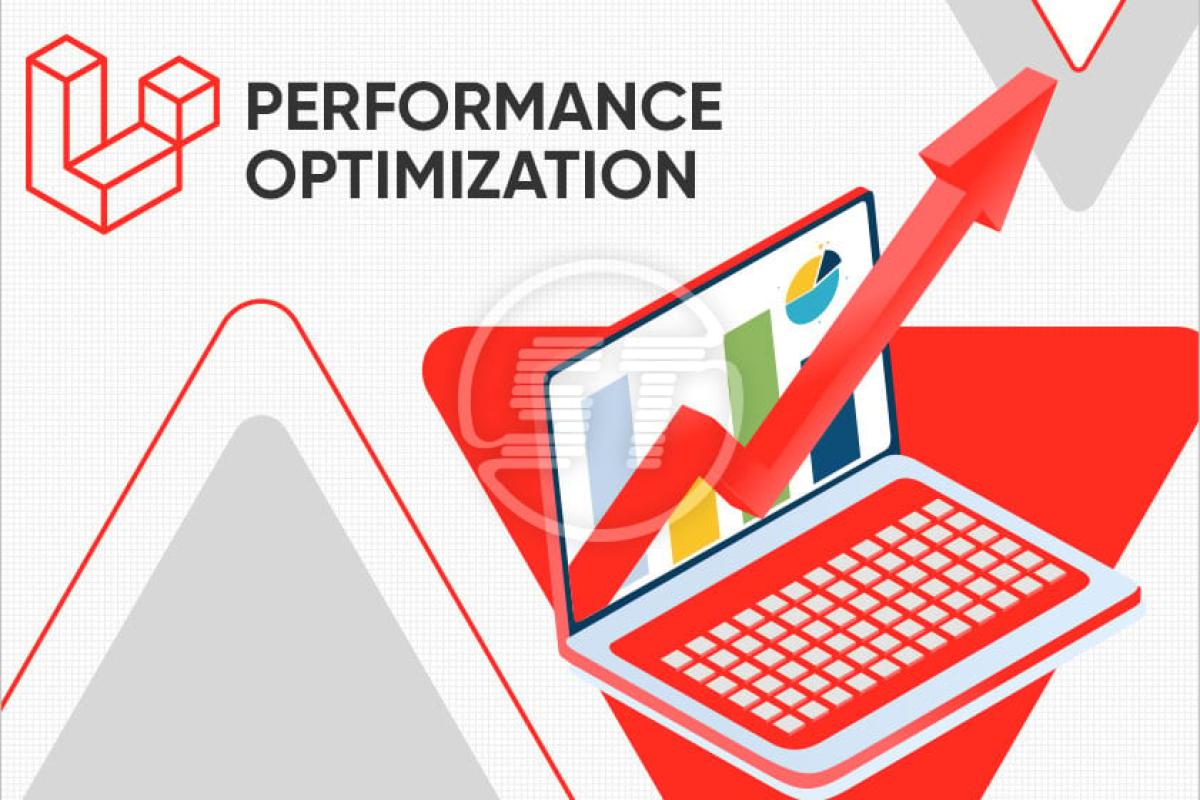 PERFORMANCE
OPTIMIZATION